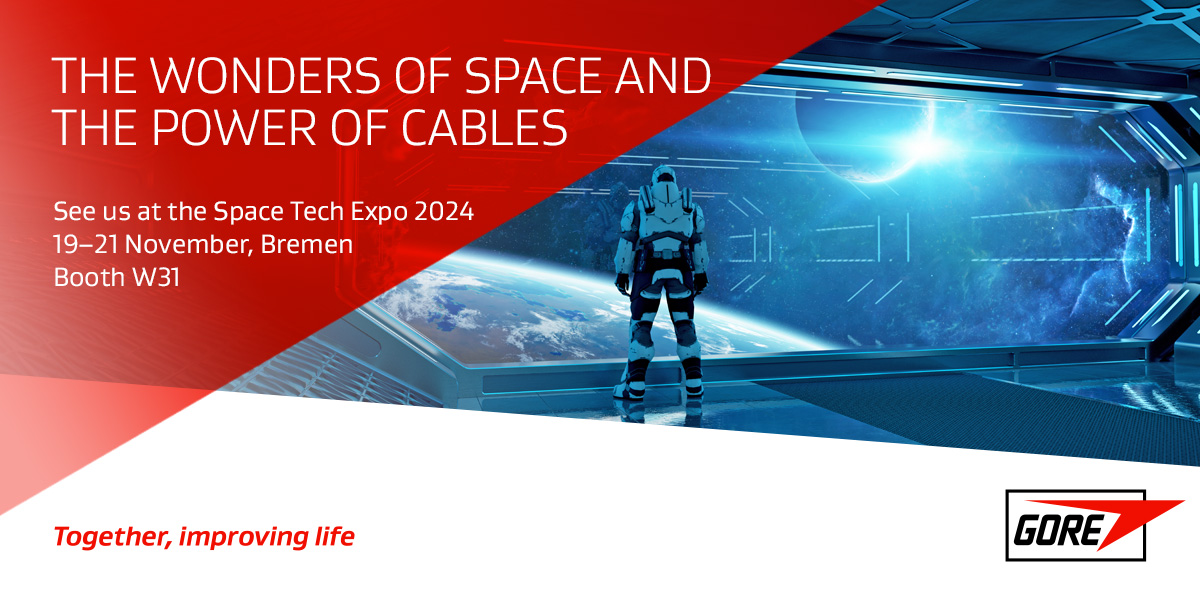 THE WONDERS OF SPACE AND THE POWER OF CABLES

See us at the Space Tech Expo 2024
19–21 November, Bremen
Booth W31

Together, improving life

GORE